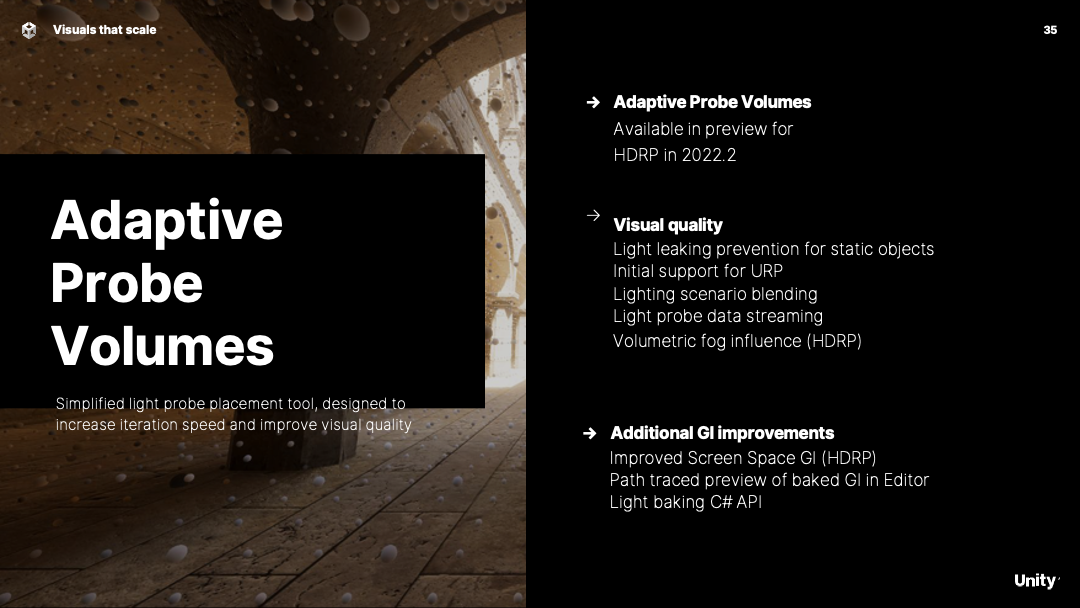 Visuals that scale

35

Adaptive Probe Volumes

Simplified light probe placement tool, designed to increase iteration speed and improve visual quality

→ Adaptive Probe Volumes
Available in preview for HDRP in 2022.2

→ Visual quality
Light leaking prevention for static objects
Initial support for URP
Lighting scenario blending
Light probe data streaming
Volumetric fog influence (HDRP)

→ Additional GI improvements
Improved Screen Space GI (HDRP)
Path traced preview of baked GI in Editor
Light baking C# API

Unity